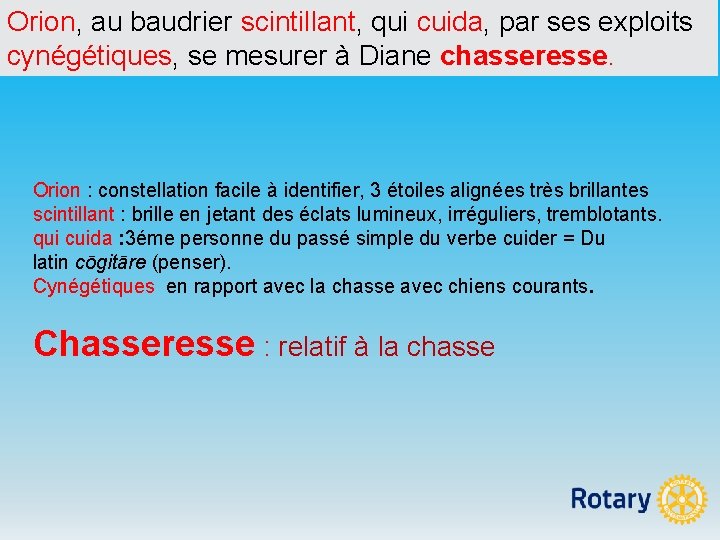 Orion, au baudrier scintillant, qui cuida, par ses exploits cynégétiques, se mesurer à Diane chasseresse.

Orion : constellation facile à identifier, 3 étoiles alignées très brillantes
scintillant : brille en jetant des éclats lumineux, irréguliers, tremblotants.
qui cuida :3éme personne du passé simple du verbe cuider = Du latin cōgitāre (penser).
Cynégétiques en rapport avec la chasse avec chiens courants.

Chasseresse : relatif à la chasse

Rotary